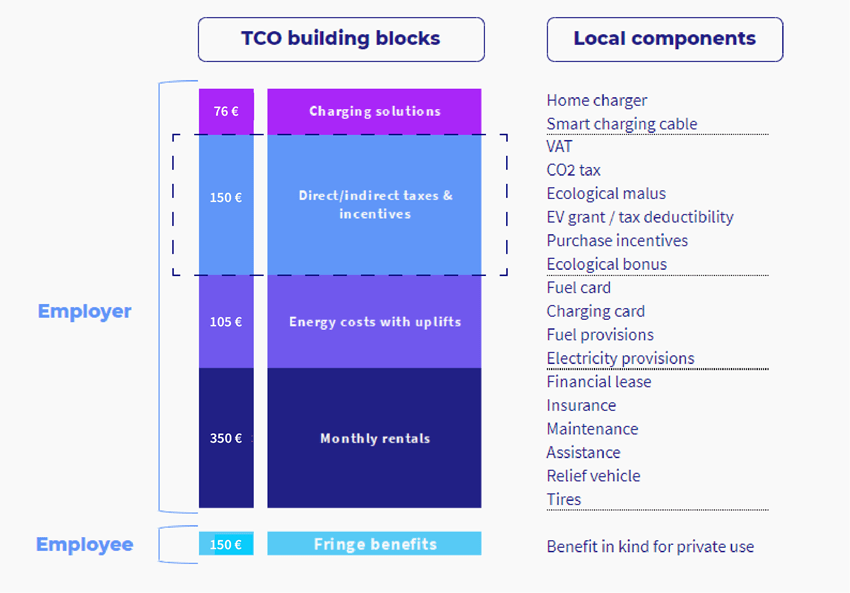 TCO building blocks

Local components

Employer

76 €

Charging solutions

Home charger
Smart charging cable

150 €

Direct/indirect taxes & incentives

VAT
CO2 tax
Ecological malus
EV grant / tax deductibility
Purchase incentives
Ecological bonus

105 €

Energy costs with uplifts

Fuel card
Charging card
Fuel provisions
Electricity provisions

350 €

Monthly rentals

Financial lease
Insurance
Maintenance
Assistance
Relief vehicle
Tires

Employee

150 €

Fringe benefits

Benefit in kind for private use